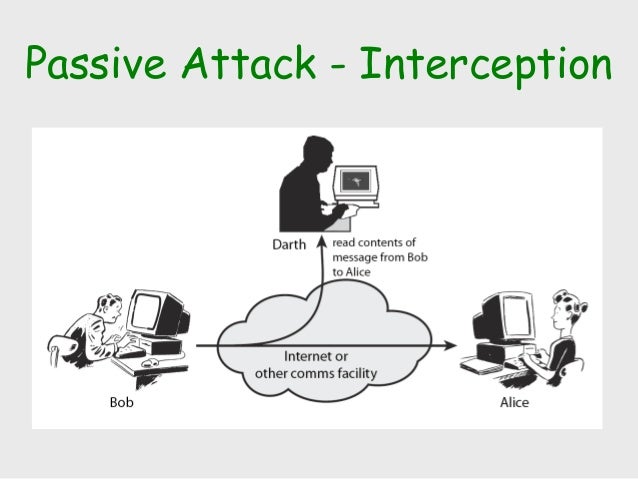 Passive Attack - Interception

Darth

read contents of message from Bob to Alice

Internet or other comms facility

Bob

Alice